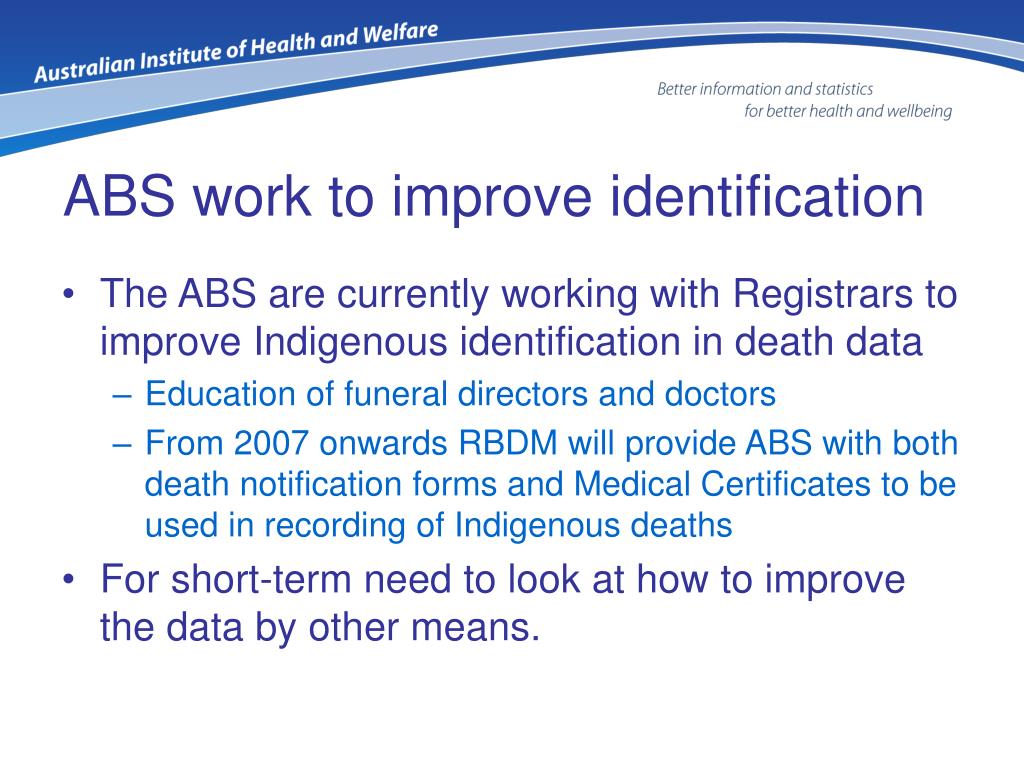 Australian Institute of Health and Welfare

Better information and statistics
for better health and wellbeing

ABS work to improve identification

• The ABS are currently working with Registrars to improve Indigenous identification in death data
– Education of funeral directors and doctors
– From 2007 onwards RBDM will provide ABS with both death notification forms and Medical Certificates to be used in recording of Indigenous deaths
• For short-term need to look at how to improve the data by other means.